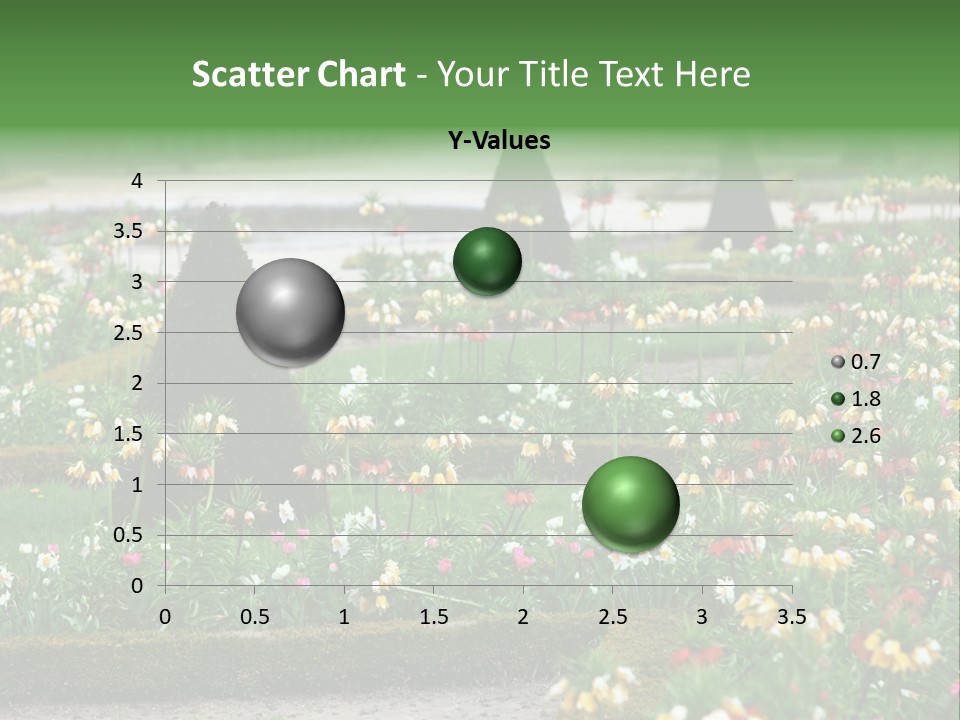 Scatter Chart - Your Title Text Here

Y-Values

4
3.5
3
2.5
2
1.5
1
0.5
0

0 0.5 1 1.5 2 2.5 3 3.5

0.7
1.8
2.6